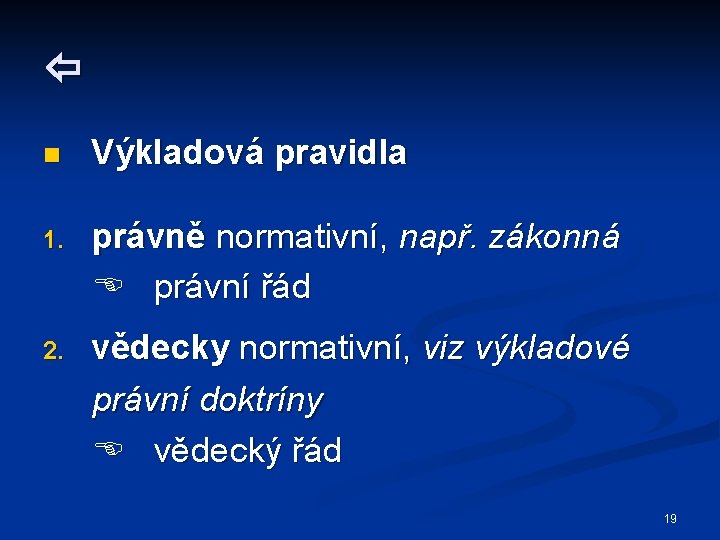 ⇦

Výkladová pravidla

1. právně normativní, např. zákonná
☞ právní řád

2. vědecky normativní, viz výkladové právní doktríny
☞ vědecký řád

19